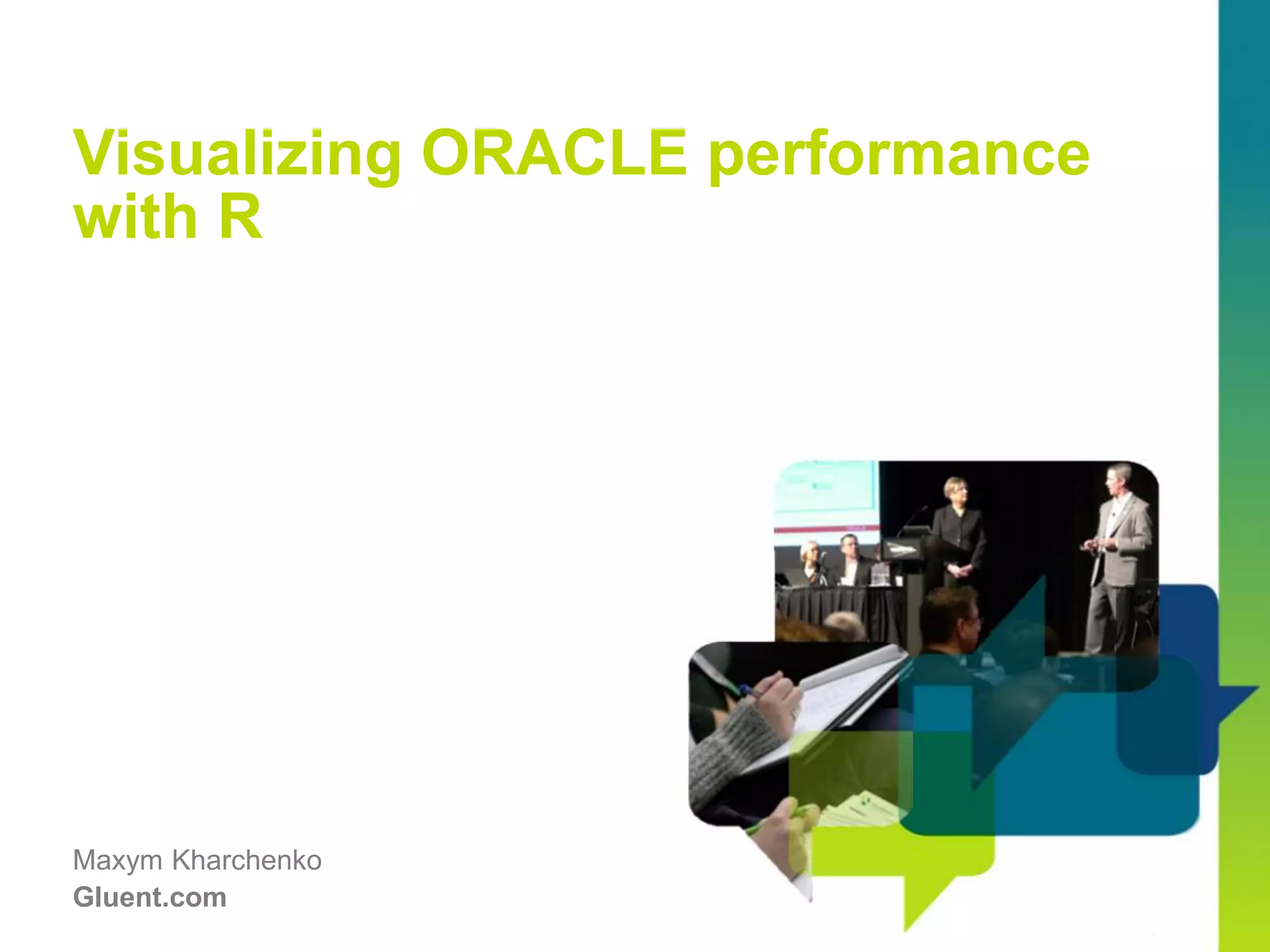 Visualizing ORACLE performance with R

Maxym Kharchenko
Gluent.com